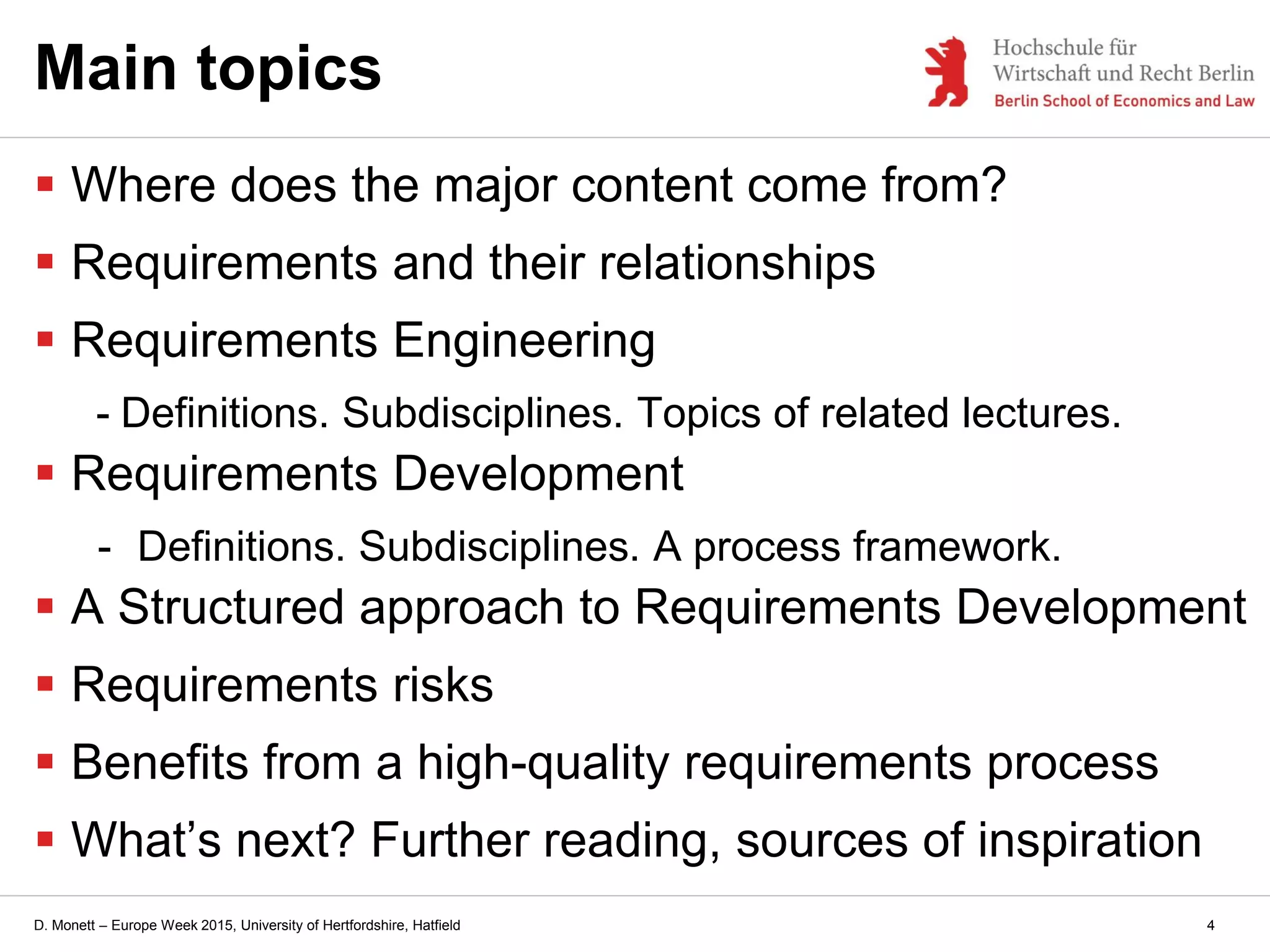 Main topics

Hochschule für
Wirtschaft und Recht Berlin
Berlin School of Economics and Law

▪ Where does the major content come from?
▪ Requirements and their relationships
▪ Requirements Engineering
- Definitions. Subdisciplines. Topics of related lectures.
▪ Requirements Development
- Definitions. Subdisciplines. A process framework.
▪ A Structured approach to Requirements Development
▪ Requirements risks
▪ Benefits from a high-quality requirements process
▪ What's next? Further reading, sources of inspiration

D. Monett – Europe Week 2015, University of Hertfordshire, Hatfield

4